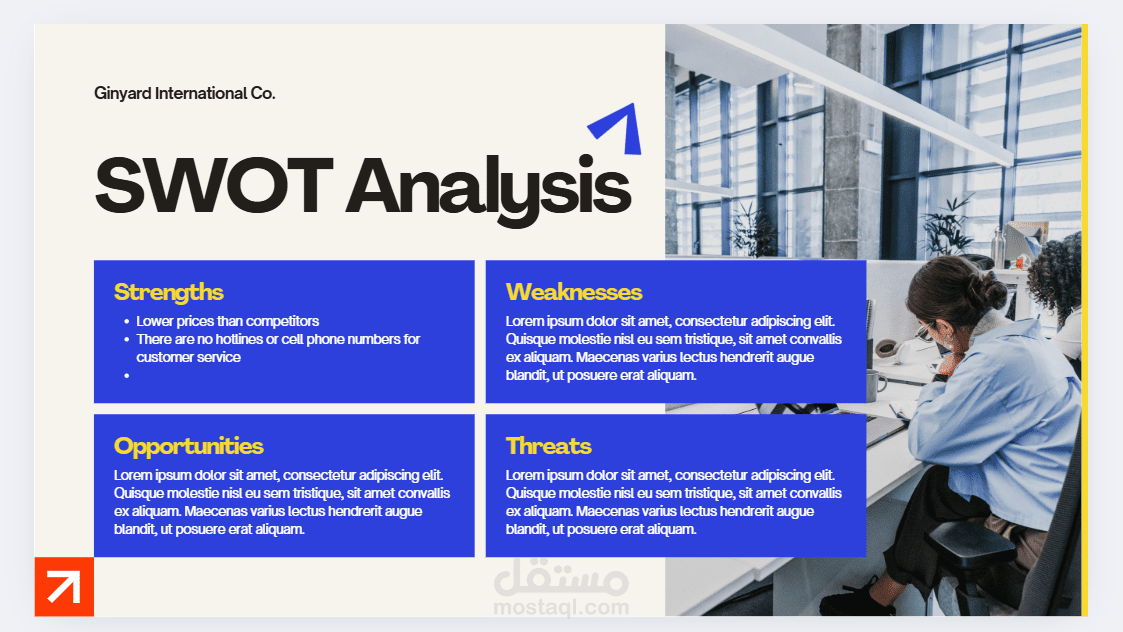 Ginyard International Co.

SWOT Analysis

Strengths
- Lower prices than competitors
- There are no hotlines or cell phone numbers for customer service
-

Weaknesses
Lorem ipsum dolor sit amet, consectetur adipiscing elit. Quisque molestie nisl eu sem tristique, sit amet convallis ex aliquam. Maecenas varius lectus hendrerit augue blandit, ut posuere erat aliquam.

Opportunities
Lorem ipsum dolor sit amet, consectetur adipiscing elit. Quisque molestie nisl eu sem tristique, sit amet convallis ex aliquam. Maecenas varius lectus hendrerit augue blandit, ut posuere erat aliquam.

Threats
Lorem ipsum dolor sit amet, consectetur adipiscing elit. Quisque molestie nisl eu sem tristique, sit amet convallis ex aliquam. Maecenas varius lectus hendrerit augue blandit, ut posuere erat aliquam.

مستقل
mostaql.com